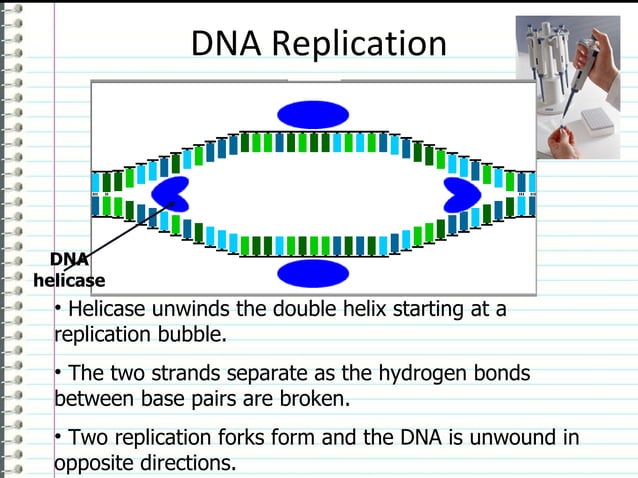 DNA Replication

DNA helicase

• Helicase unwinds the double helix starting at a replication bubble.

• The two strands separate as the hydrogen bonds between base pairs are broken.

• Two replication forks form and the DNA is unwound in opposite directions.